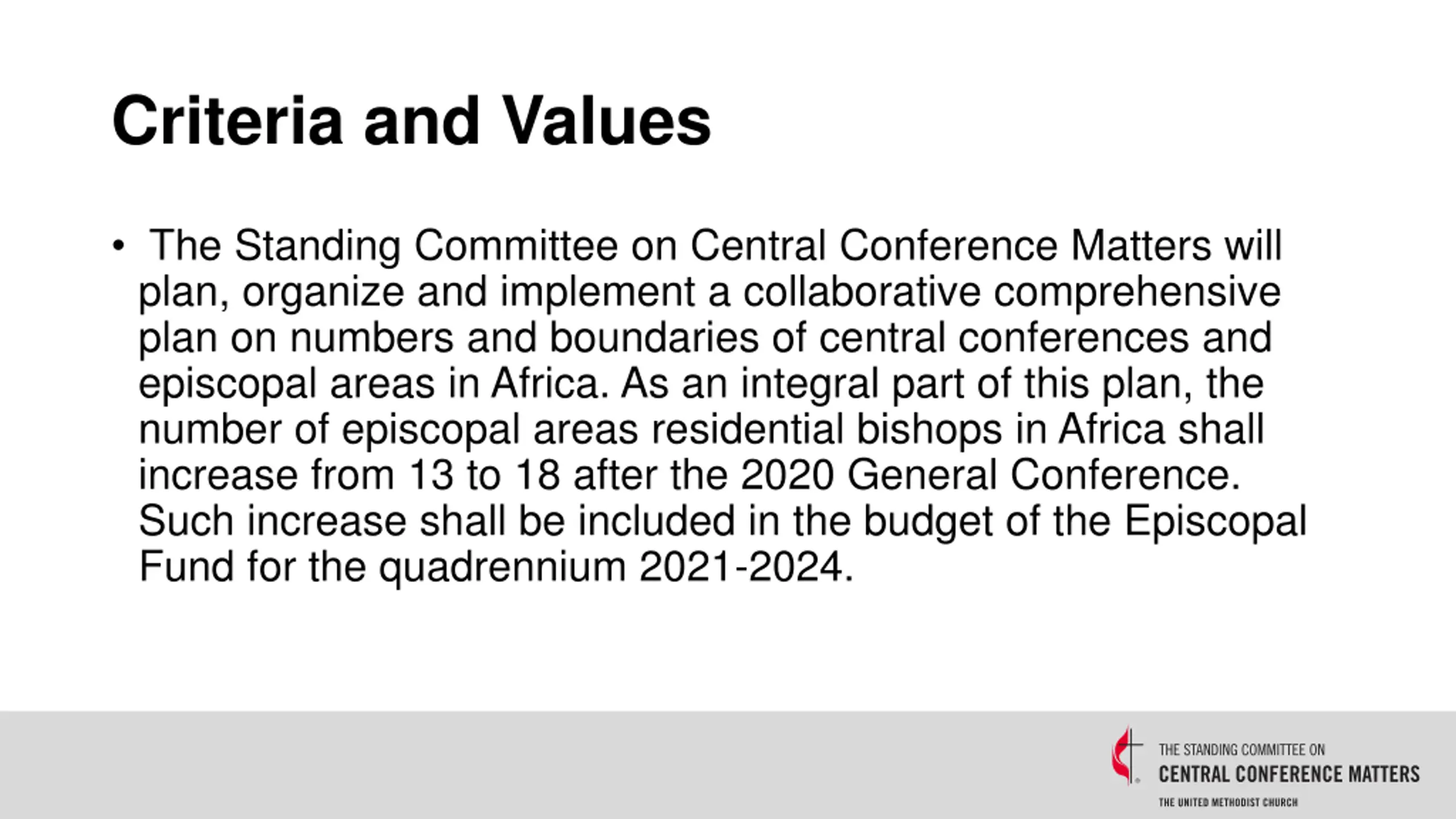 Criteria and Values

• The Standing Committee on Central Conference Matters will plan, organize and implement a collaborative comprehensive plan on numbers and boundaries of central conferences and episcopal areas in Africa. As an integral part of this plan, the number of episcopal areas residential bishops in Africa shall increase from 13 to 18 after the 2020 General Conference. Such increase shall be included in the budget of the Episcopal Fund for the quadrennium 2021-2024.

THE STANDING COMMITTEE ON
CENTRAL CONFERENCE MATTERS
THE UNITED METHODIST CHURCH